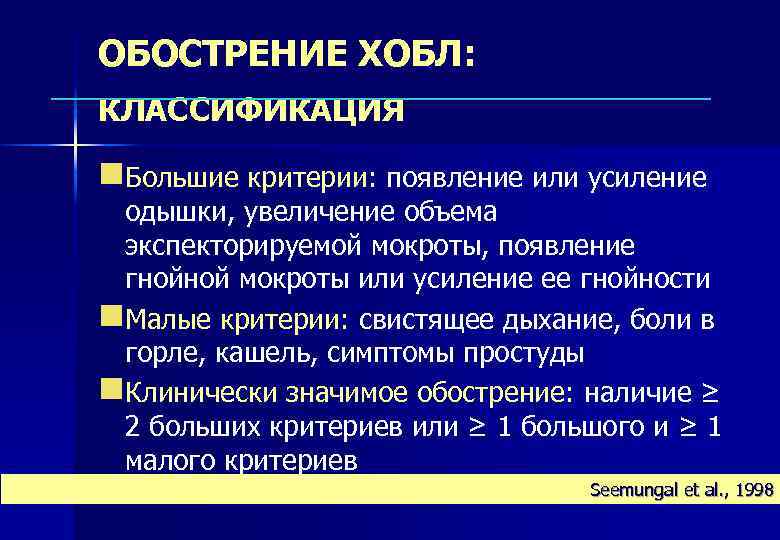 ОБОСТРЕНИЕ ХОБЛ:
КЛАССИФИКАЦИЯ

Большие критерии: появление или усиление одышки, увеличение объема экспекторируемой мокроты, появление гнойной мокроты или усиление ее гнойности

Малые критерии: свистящее дыхание, боли в горле, кашель, симптомы простуды

Клинически значимое обострение: наличие $\geq$ 2 больших критериев или $\geq$ 1 большого и $\geq$ 1 малого критериев

Seemungal et al., 1998